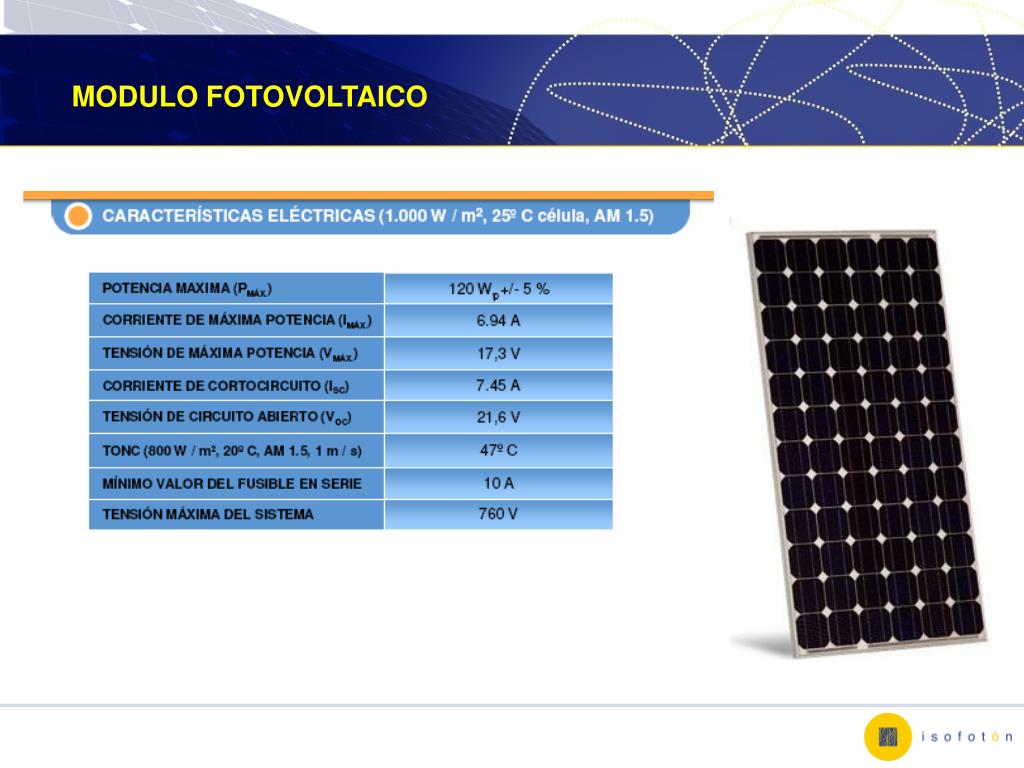 MODULO FOTOVOLTAICO

CARACTERÍSTICAS ELÉCTRICAS (1.000 W / m², 25º C célula, AM 1.5)

| POTENCIA MAXIMA ($P_{MÁX}$) | 120 $W_p$ +/- 5 % |
|---|---|
| CORRIENTE DE MÁXIMA POTENCIA ($I_{MÁX}$) | 6.94 A |
| TENSIÓN DE MÁXIMA POTENCIA ($V_{MÁX}$) | 17,3 V |
| CORRIENTE DE CORTOCIRCUITO ($I_{SC}$) | 7.45 A |
| TENSIÓN DE CIRCUITO ABIERTO ($V_{OC}$) | 21,6 V |
| TONC (800 W / m², 20º C, AM 1.5, 1 m / s) | 47º C |
| MÍNIMO VALOR DEL FUSIBLE EN SERIE | 10 A |
| TENSIÓN MÁXIMA DEL SISTEMA | 760 V |

isofotón